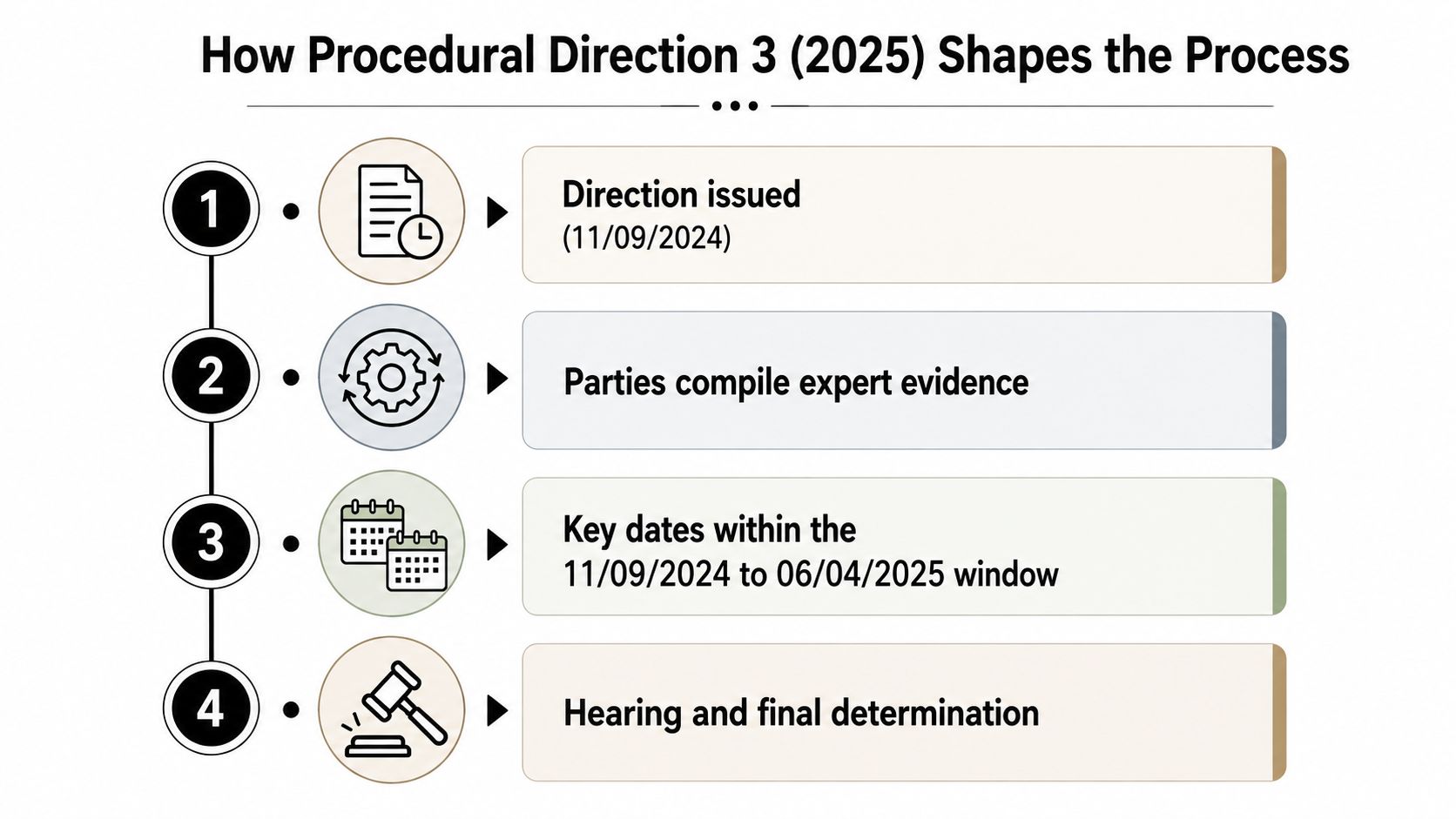 How Procedural Direction 3 (2025) Shapes the Process

1

Direction issued
(11/09/2024)

2

Parties compile expert evidence

3

Key dates within the 11/09/2024 to 06/04/2025 window

4

Hearing and final determination